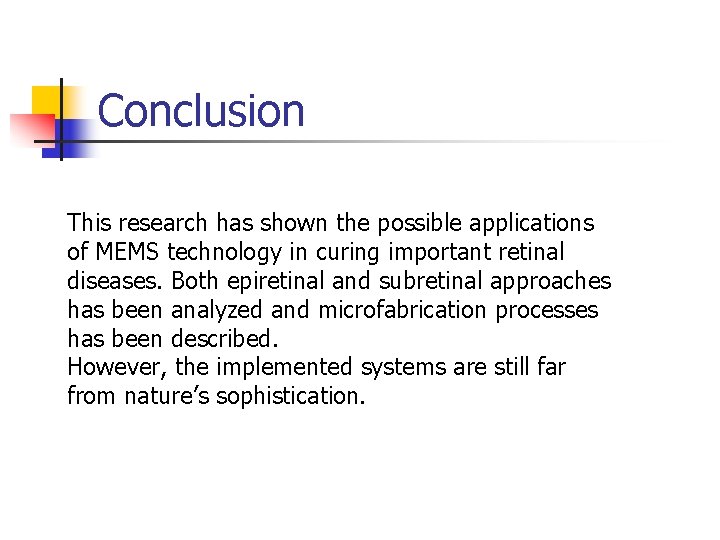 Conclusion

This research has shown the possible applications of MEMS technology in curing important retinal diseases. Both epiretinal and subretinal approaches has been analyzed and microfabrication processes has been described.
However, the implemented systems are still far from nature’s sophistication.